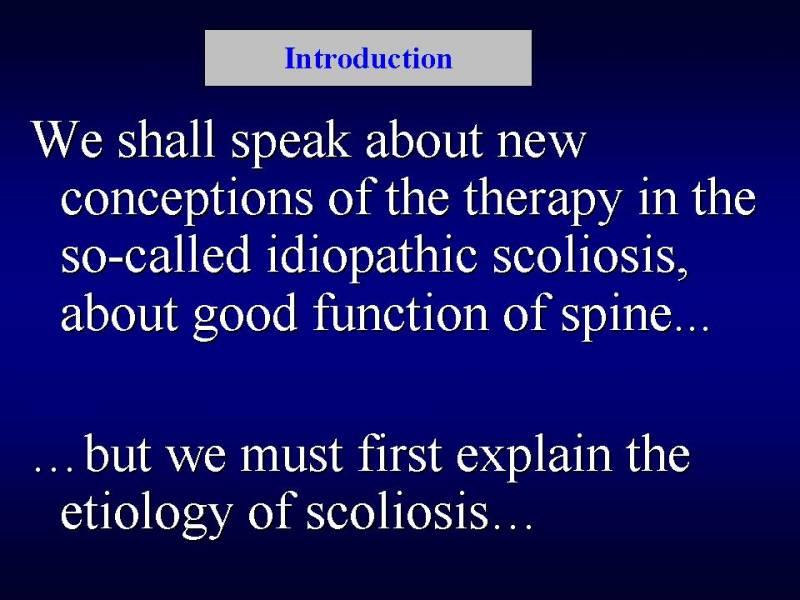 Introduction

We shall speak about new conceptions of the therapy in the so-called idiopathic scoliosis, about good function of spine...

…but we must first explain the etiology of scoliosis…